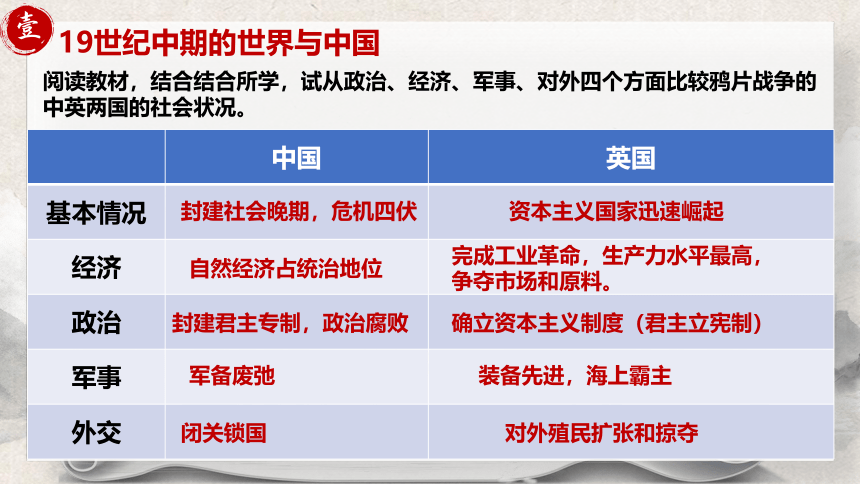 壹

19世纪中期的世界与中国

阅读教材，结合结合所学，试从政治、经济、军事、对外四个方面比较鸦片战争的中英两国的社会状况。

| | 中国 | 英国 |
|---|---|---|
| 基本情况 | 封建社会晚期，危机四伏 | 资本主义国家迅速崛起 |
| 经济 | 自然经济占统治地位 | 完成工业革命，生产力水平最高，争夺市场和原料。 |
| 政治 | 封建君主专制，政治腐败 | 确立资本主义制度（君主立宪制） |
| 军事 | 军备废弛 | 装备先进，海上霸主 |
| 外交 | 闭关锁国 | 对外殖民扩张和掠夺 |